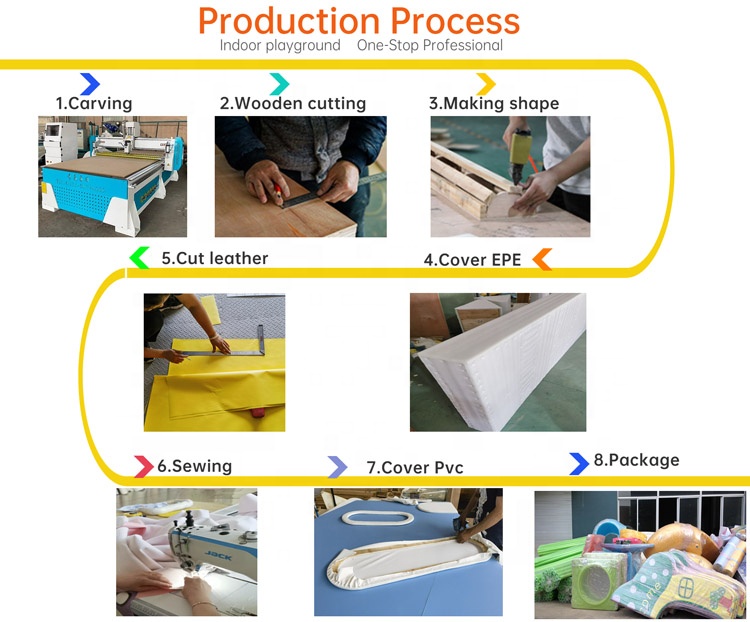 Production Process
Indoor playground One-Stop Professional

1.Carving

2.Wooden cutting

3.Making shape

5.Cut leather

4.Cover EPE

6.Sewing

7.Cover Pvc

8.Package

JACK